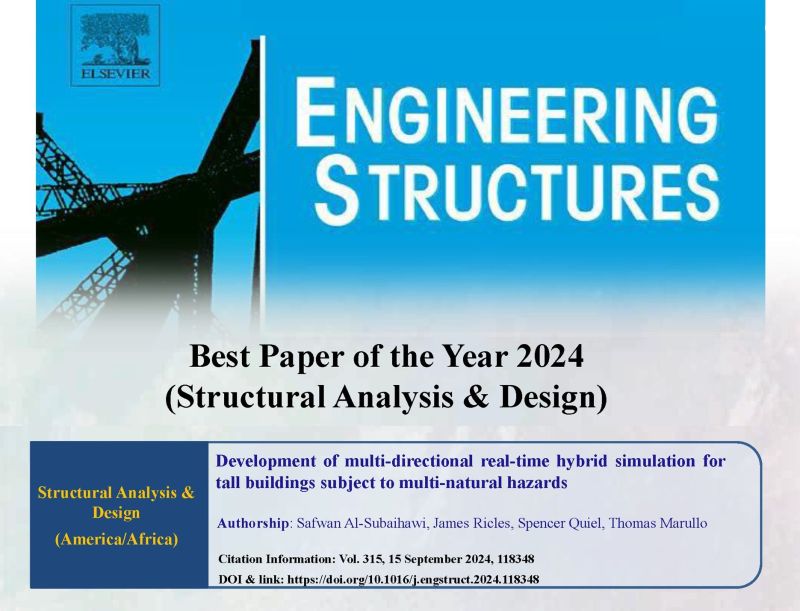 ELSEVIER

ENGINEERING STRUCTURES

Best Paper of the Year 2024
(Structural Analysis & Design)

Structural Analysis & Design
(America/Africa)

Development of multi-directional real-time hybrid simulation for tall buildings subject to multi-natural hazards

Authorship: Safwan Al-Subaihawi, James Ricles, Spencer Quiel, Thomas Marullo

Citation Information: Vol. 315, 15 September 2024, 118348
DOI & link: https://doi.org/10.1016/j.engstruct.2024.118348